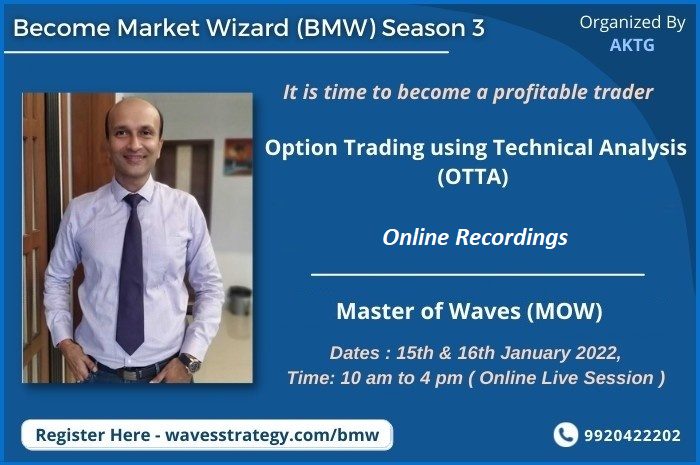 Become Market Wizard (BMW) Season 3

Organized By
AKTG

It is time to become a profitable trader

Option Trading using Technical Analysis (OTTA)

Online Recordings

Master of Waves (MOW)

Dates : 15th & 16th January 2022,
Time: 10 am to 4 pm ( Online Live Session )

Register Here - wavesstrategy.com/bmw

9920422202